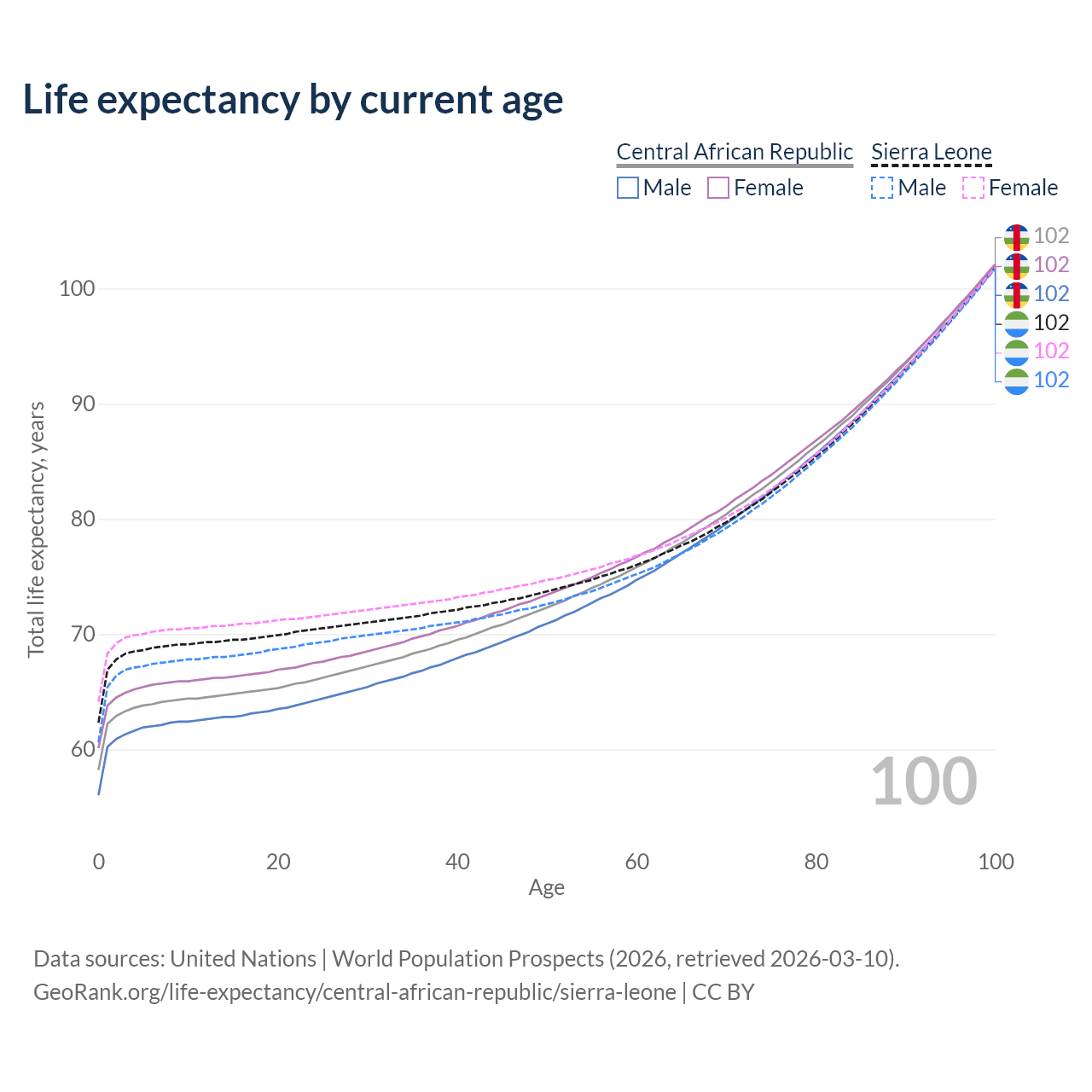 Life expectancy by current age

Central African Republic
Male
Female

Sierra Leone
Male
Female

102
102
102
102
102
102

100
90
80
70
60

Total life expectancy, years

100

0
20
40
60
80
100

Age

Data sources: United Nations | World Population Prospects (2026, retrieved 2026-03-10).
GeoRank.org/life-expectancy/central-african-republic/sierra-leone | CC BY